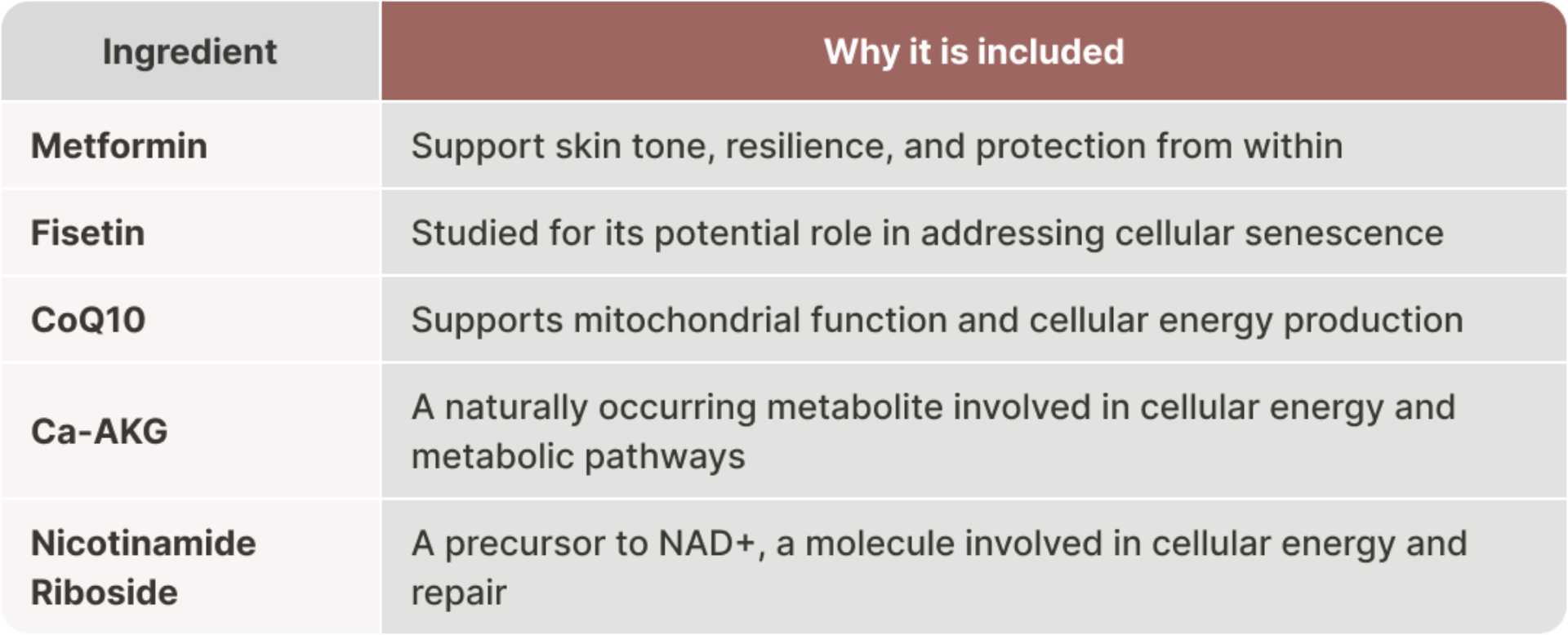 | Ingredient | Why it is included |
|---|---|
| Metformin | Support skin tone, resilience, and protection from within |
| Fisetin | Studied for its potential role in addressing cellular senescence |
| CoQ10 | Supports mitochondrial function and cellular energy production |
| Ca-AKG | A naturally occurring metabolite involved in cellular energy and metabolic pathways |
| Nicotinamide Riboside | A precursor to NAD+, a molecule involved in cellular energy and repair |